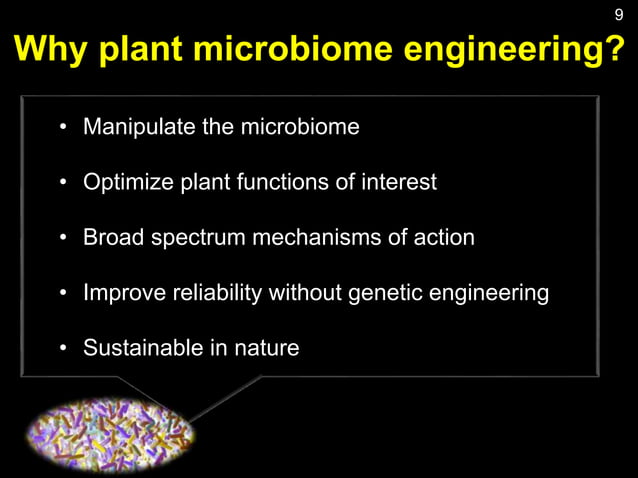 9

Why plant microbiome engineering?

• Manipulate the microbiome

• Optimize plant functions of interest

• Broad spectrum mechanisms of action

• Improve reliability without genetic engineering

• Sustainable in nature